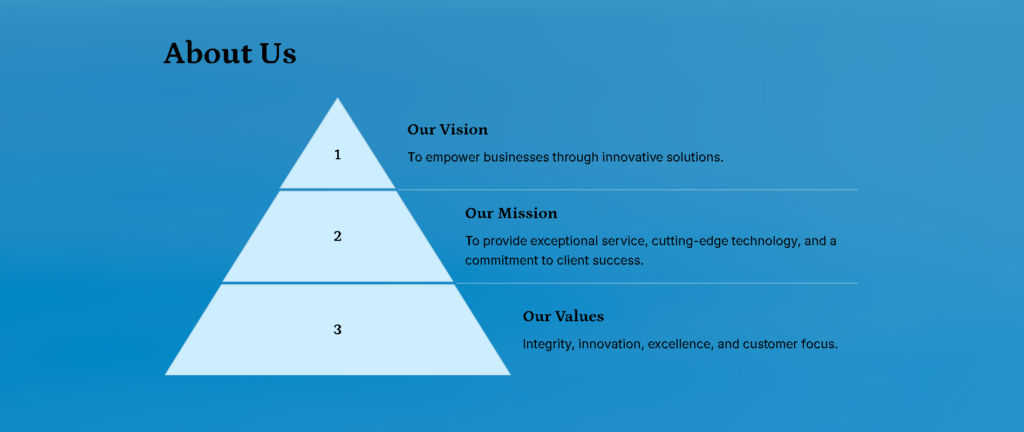 About Us

1

Our Vision

To empower businesses through innovative solutions.

2

Our Mission

To provide exceptional service, cutting-edge technology, and a commitment to client success.

3

Our Values

Integrity, innovation, excellence, and customer focus.